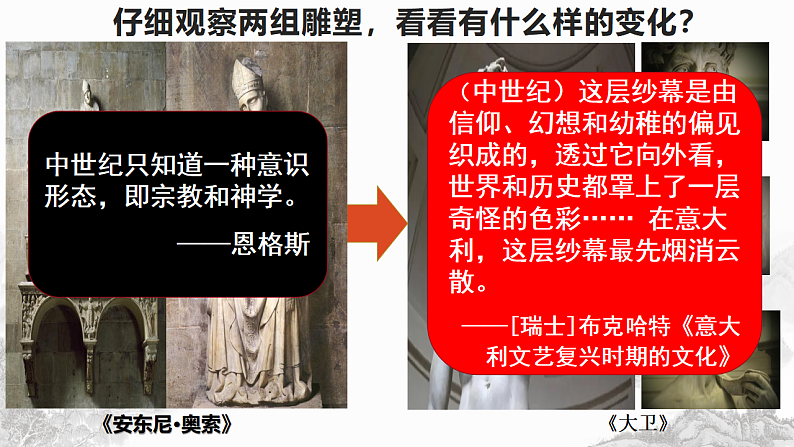 仔细观察两组雕塑，看看有什么样的变化？

中世纪只知道一种意识形态，即宗教和神学。

——恩格斯

（中世纪）这层纱幕是由信仰、幻想和幼稚的偏见织成的，透过它向外看，世界和历史都罩上了一层奇怪的色彩…… 在意大利，这层纱幕最先烟消云散。

——[瑞士]布克哈特《意大利文艺复兴时期的文化》

《安东尼·奥索》

《大卫》